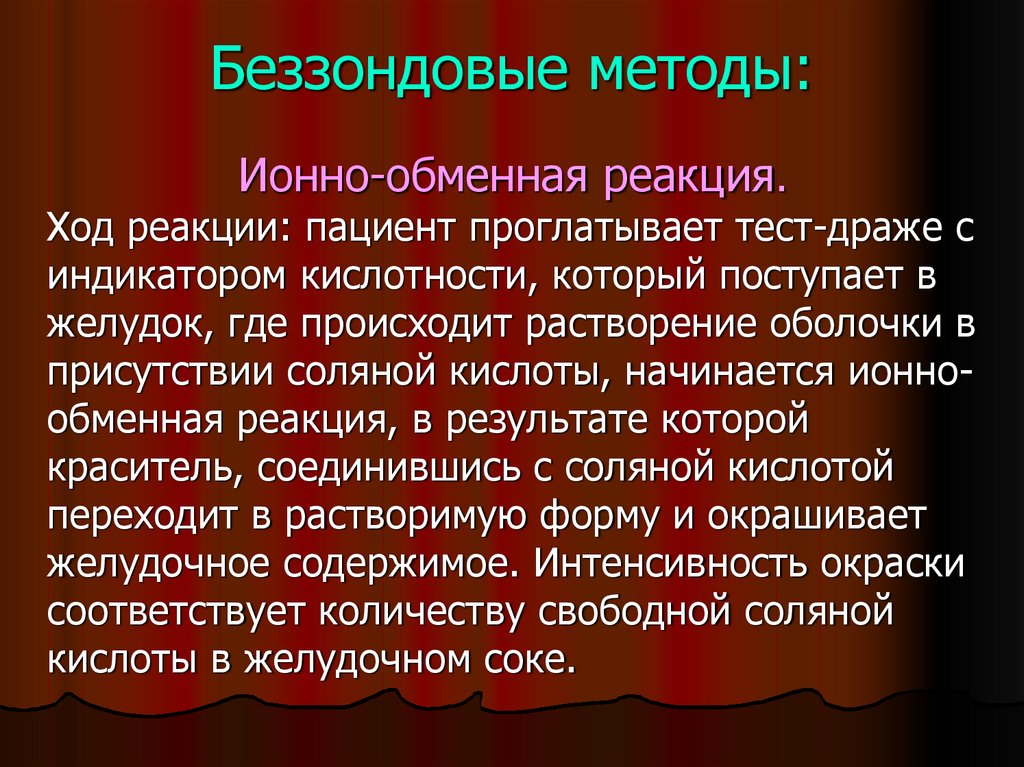 Беззондовые методы:

Ионно-обменная реакция.

Ход реакции: пациент проглатывает тест-драже с индикатором кислотности, который поступает в желудок, где происходит растворение оболочки в присутствии соляной кислоты, начинается ионно-обменная реакция, в результате которой краситель, соединившись с соляной кислотой переходит в растворимую форму и окрашивает желудочное содержимое. Интенсивность окраски соответствует количеству свободной соляной кислоты в желудочном соке.